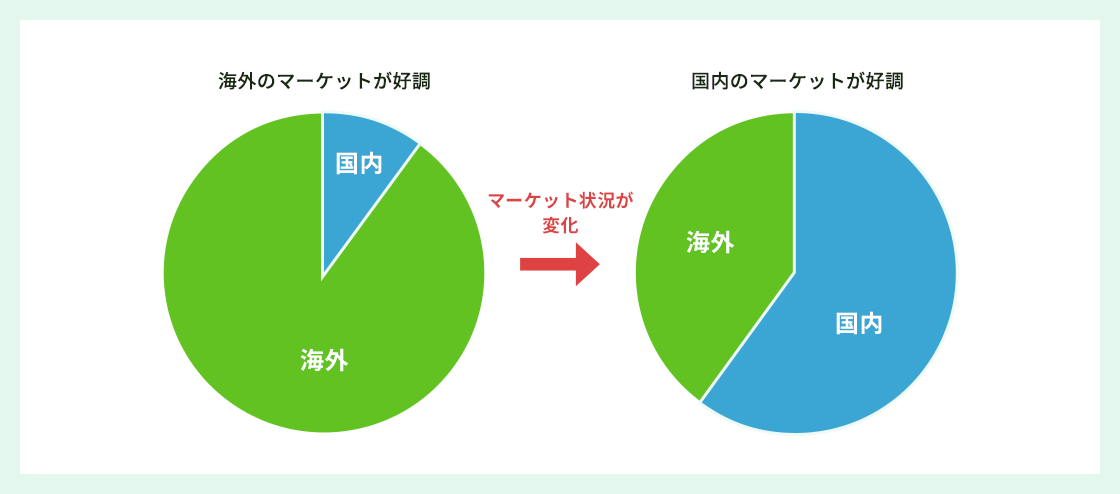 海外のマーケットが好調

国内

海外

マーケット状況が変化

国内のマーケットが好調

海外

国内